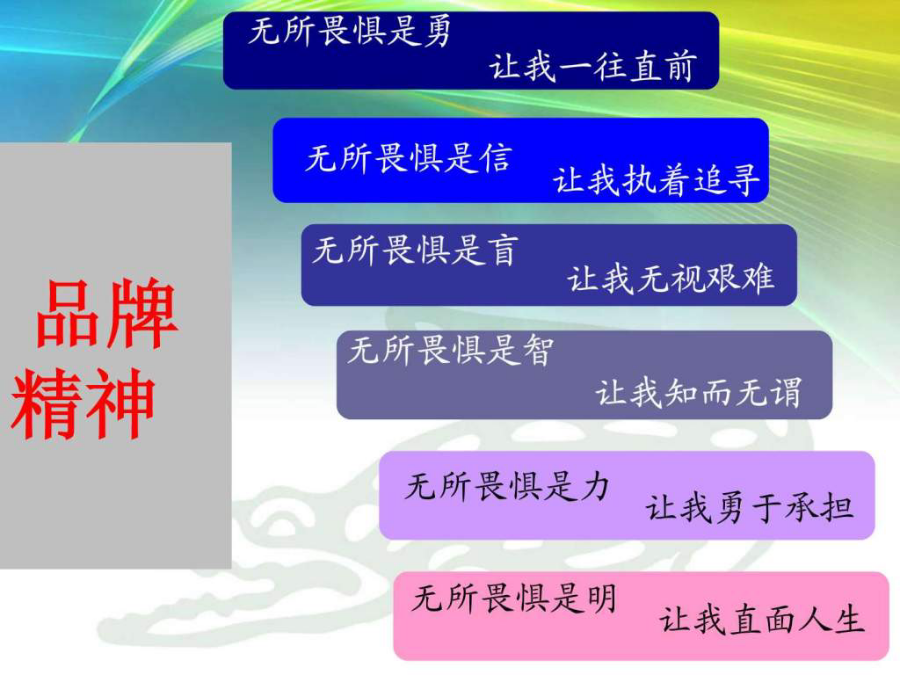 品牌精神

无所畏惧是勇
让我一往直前

无所畏惧是信
让我执着追寻

无所畏惧是盲
让我无视艰难

无所畏惧是智
让我知而无谓

无所畏惧是力
让我勇于承担

无所畏惧是明
让我直面人生